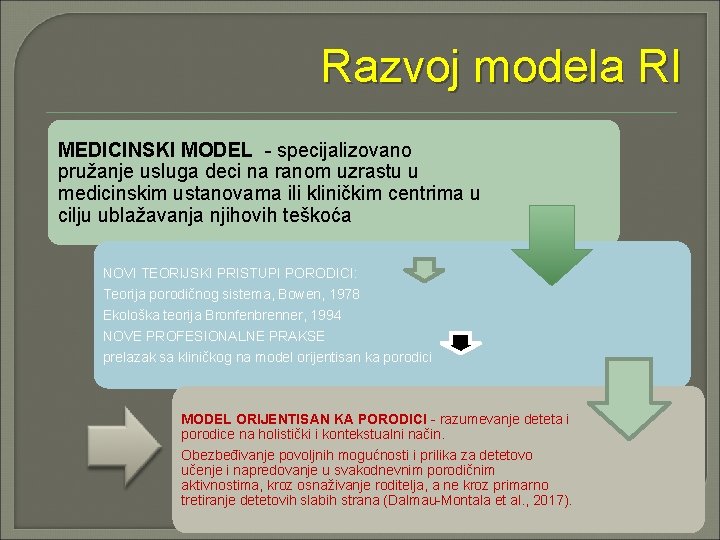 Razvoj modela RI

MEDICINSKI MODEL - specijalizovano pružanje usluga deci na ranom uzrastu u medicinskim ustanovama ili kliničkim centrima u cilju ublažavanja njihovih teškoća

NOVI TEORIJSKI PRISTUPI PORODICI:
Teorija porodičnog sistema, Bowen, 1978
Ekološka teorija Bronfenbrenner, 1994
NOVE PROFESIONALNE PRAKSE
prelazak sa kliničkog na model orijentisan ka porodici

MODEL ORIJENTISAN KA PORODICI - razumevanje deteta i porodice na holistički i kontekstualni način.

Obezbeđivanje povoljnih mogućnosti i prilika za detetovo učenje i napredovanje u svakodnevnim porodičnim aktivnostima, kroz osnaživanje roditelja, a ne kroz primarno tretiranje detetovih slabih strana (Dalmau-Montala et al., 2017).